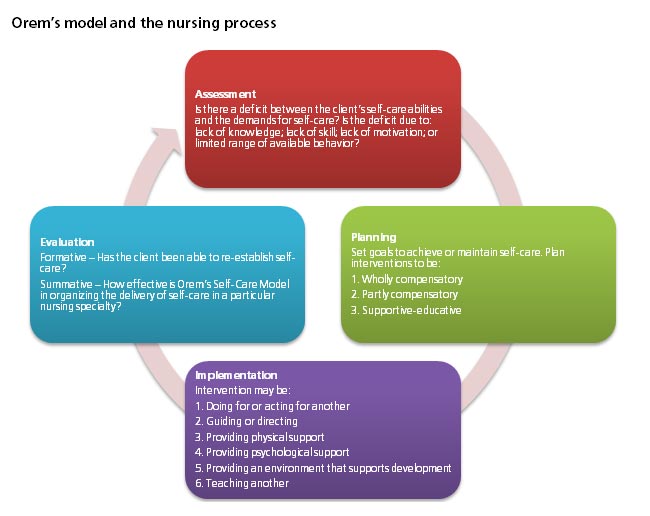 Orem's model and the nursing process

Assessment
Is there a deficit between the client's self-care abilities and the demands for self-care? Is the deficit due to: lack of knowledge; lack of skill; lack of motivation; or limited range of available behavior?

Planning
Set goals to achieve or maintain self-care. Plan interventions to be:
1. Wholly compensatory
2. Partly compensatory
3. Supportive-educative

Implementation
Intervention may be:
1. Doing for or acting for another
2. Guiding or directing
3. Providing physical support
4. Providing psychological support
5. Providing an environment that supports development
6. Teaching another

Evaluation
Formative – Has the client been able to re-establish self-care?
Summative – How effective is Orem's Self-Care Model in organizing the delivery of self-care in a particular nursing specialty?